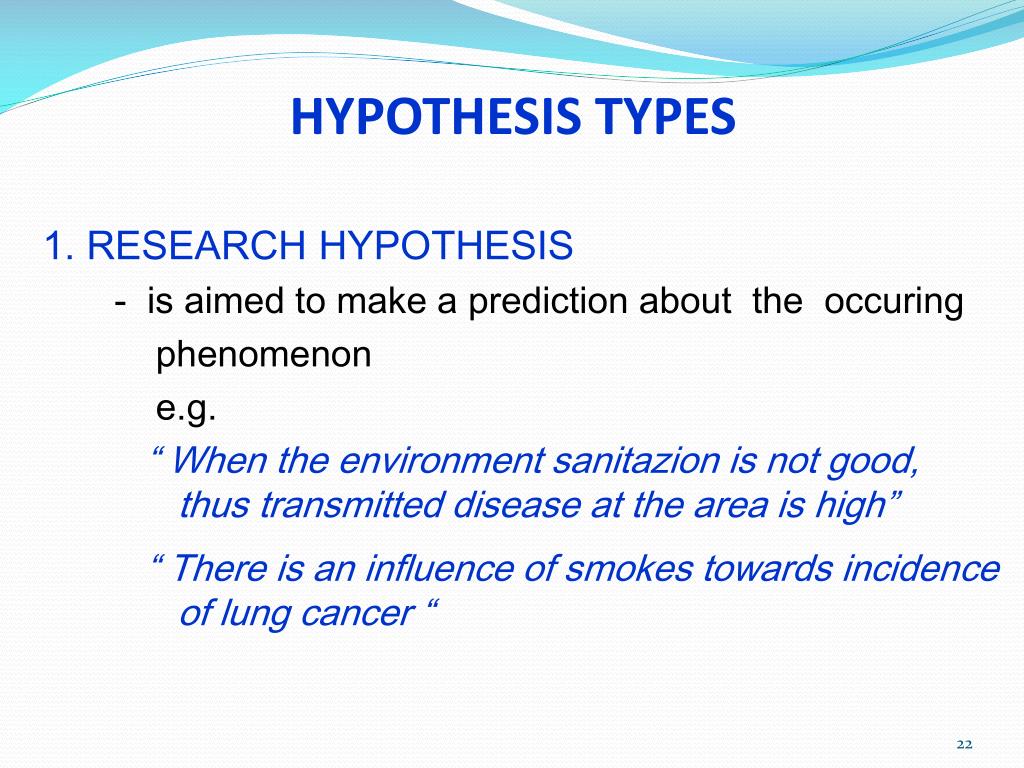 HYPOTHESIS TYPES

1. RESEARCH HYPOTHESIS

- is aimed to make a prediction about the occuring phenomenon

e.g.

“ When the environment sanitazion is not good, thus transmitted disease at the area is high”

“ There is an influence of smokes towards incidence of lung cancer “

22